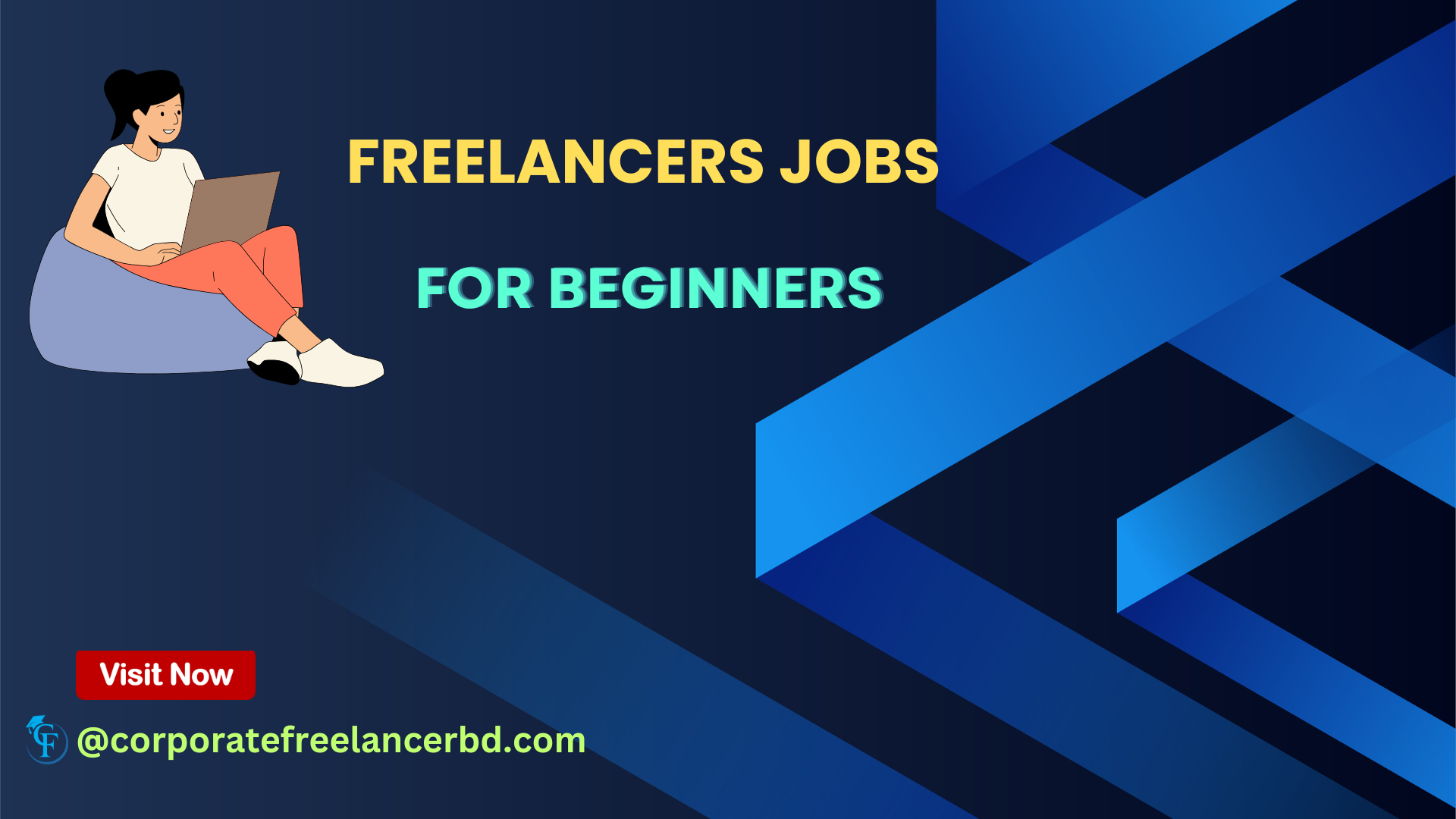 FREELANCERS JOBS

FOR BEGINNERS

Visit Now

CF @corporatefreelancerbd.com